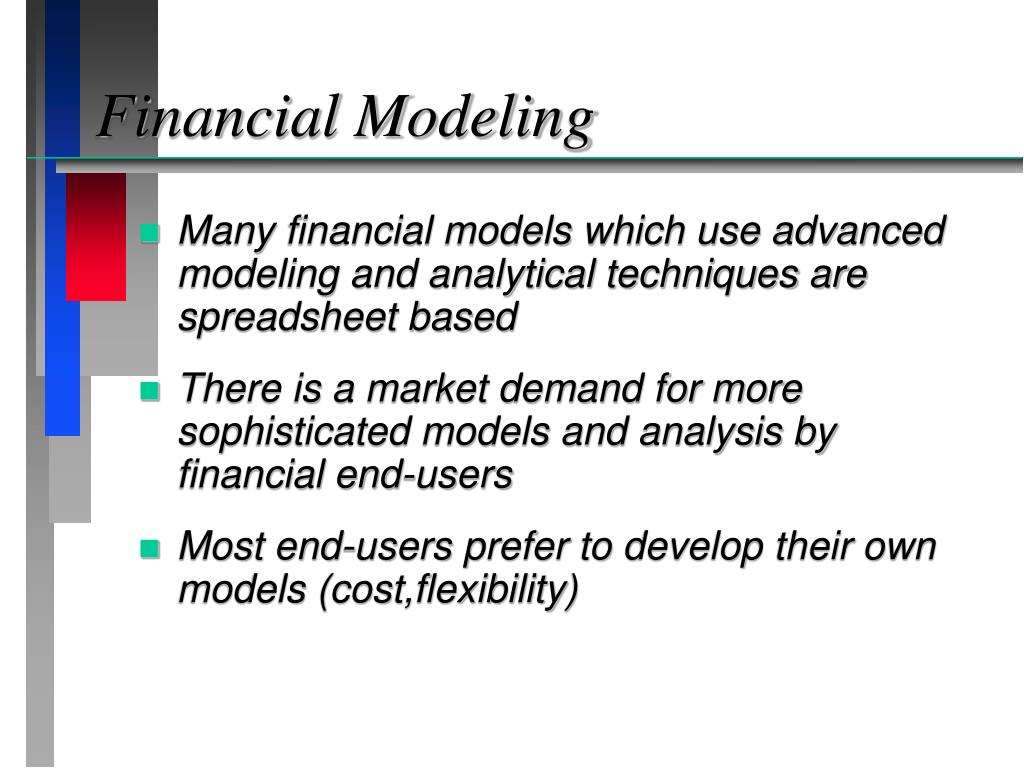 Financial Modeling

Many financial models which use advanced modeling and analytical techniques are spreadsheet based

There is a market demand for more sophisticated models and analysis by financial end-users

Most end-users prefer to develop their own models (cost,flexibility)